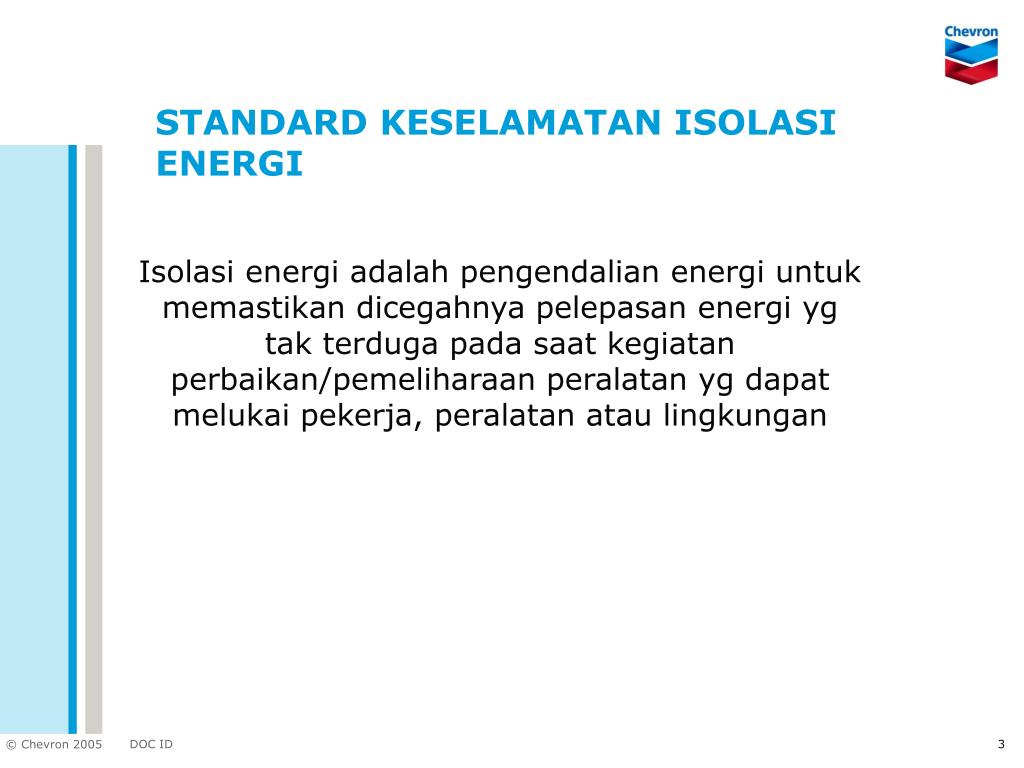 Chevron

STANDARD KESELAMATAN ISOLASI ENERGI

Isolasi energi adalah pengendalian energi untuk memastikan dicegahnya pelepasan energi yg tak terduga pada saat kegiatan perbaikan/pemeliharaan peralatan yg dapat melukai pekerja, peralatan atau lingkungan

© Chevron 2005 DOC ID

3